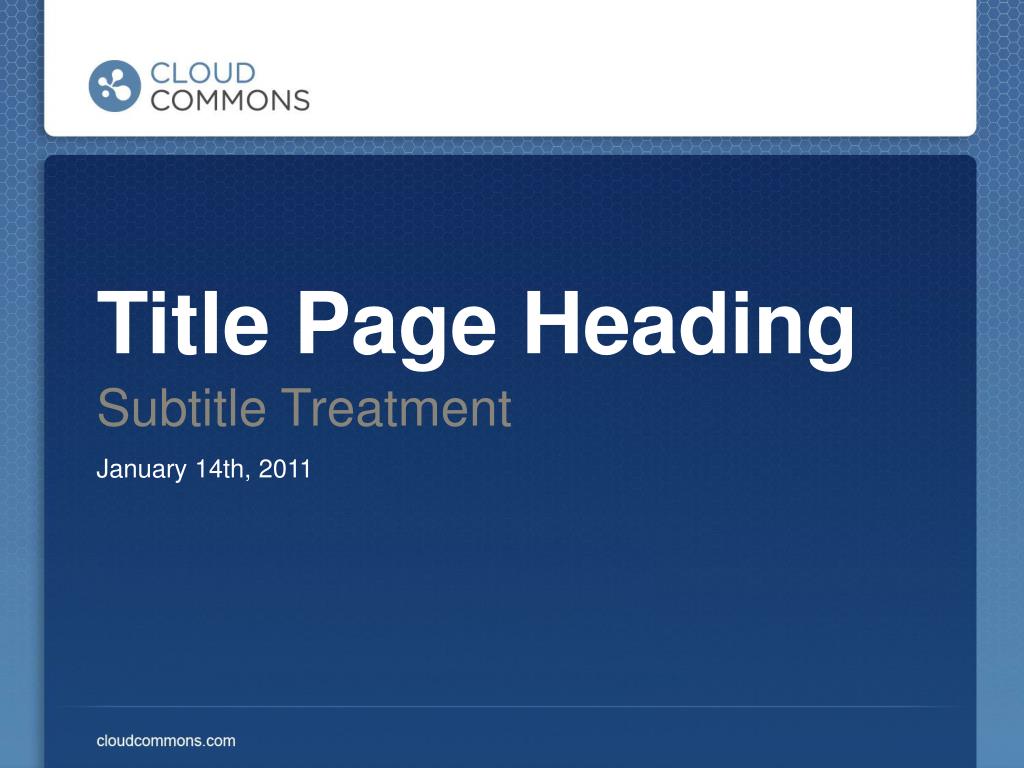 CLOUD
COMMONS

Title Page Heading
Subtitle Treatment

January 14th, 2011

cloudcommons.com